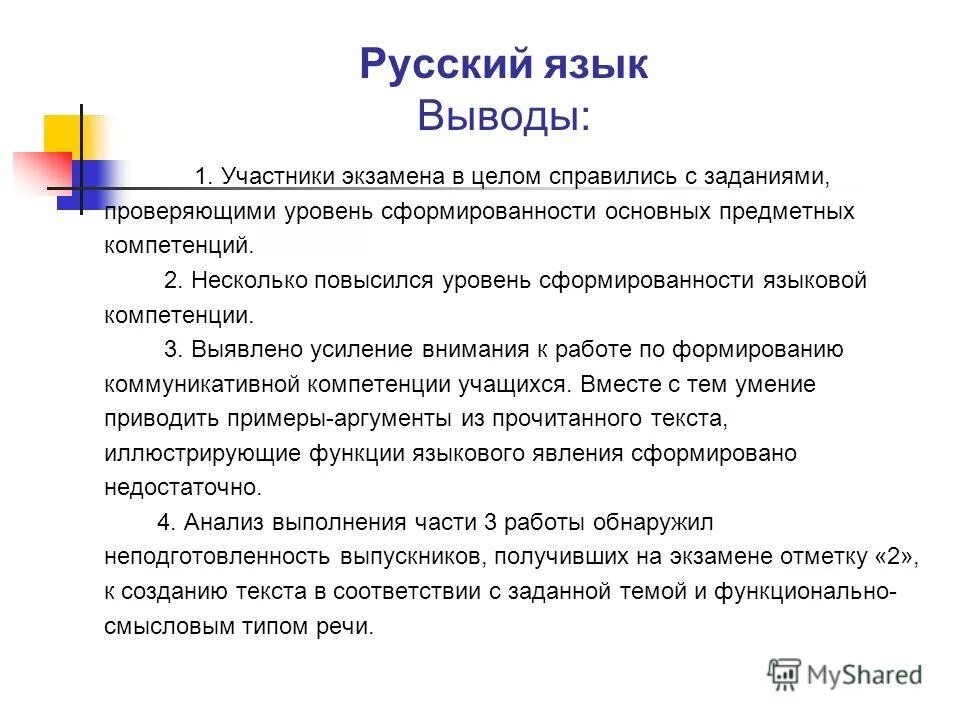 Русский язык
Выводы:

1. Участники экзамена в целом справились с заданиями, проверяющими уровень сформированности основных предметных компетенций.

2. Несколько повысился уровень сформированности языковой компетенции.

3. Выявлено усиление внимания к работе по формированию коммуникативной компетенции учащихся. Вместе с тем умение приводить примеры-аргументы из прочитанного текста, иллюстрирующие функции языкового явления сформировано недостаточно.

4. Анализ выполнения части 3 работы обнаружил неподготовленность выпускников, получивших на экзамене отметку «2», к созданию текста в соответствии с заданной темой и функционально-смысловым типом речи.

MyShared